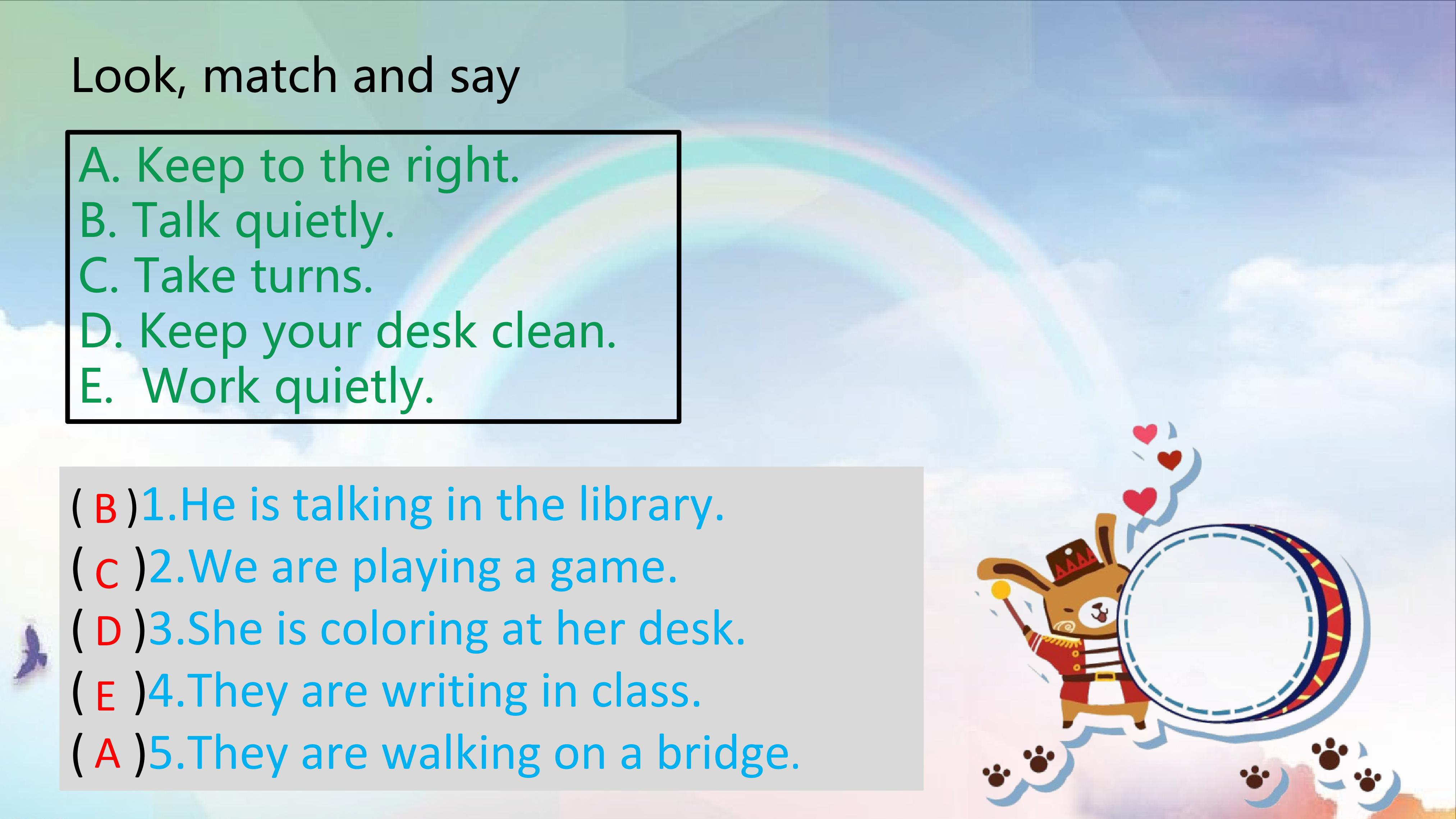 Look, match and say

A. Keep to the right.
B. Talk quietly.
C. Take turns.
D. Keep your desk clean.
E. Work quietly.

( B )1.He is talking in the library.
( C )2.We are playing a game.
( D )3.She is coloring at her desk.
( E )4.They are writing in class.
( A )5.They are walking on a bridge.